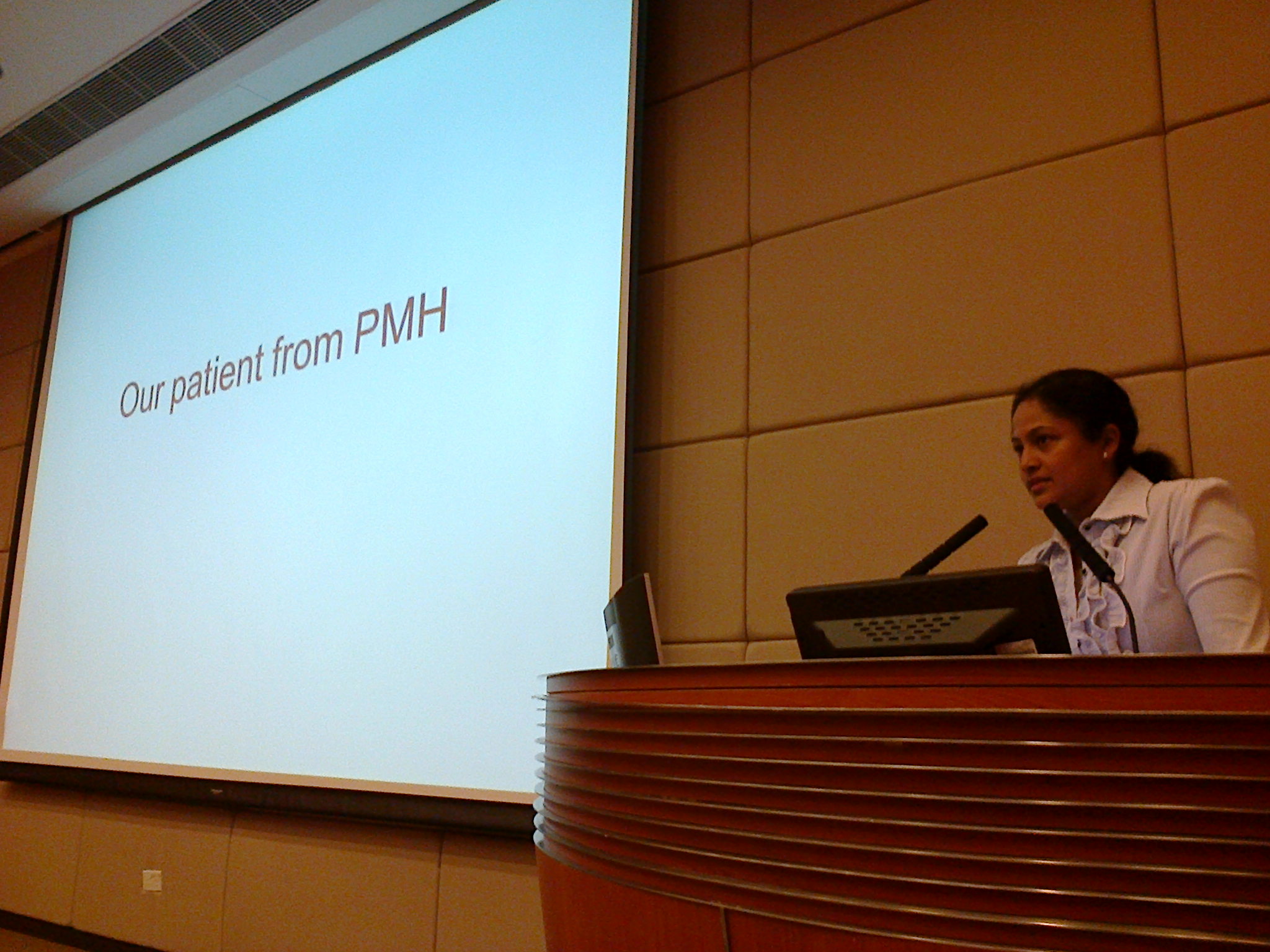 Our patient from PMH